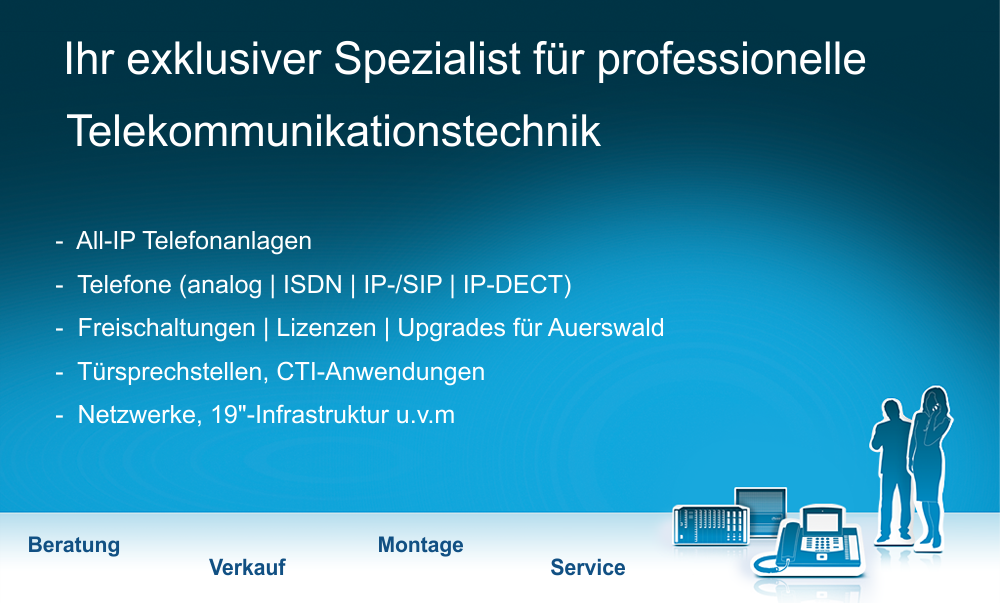 Ihr exklusiver Spezialist für professionelle Telekommunikationstechnik

- All-IP Telefonanlagen
- Telefone (analog | ISDN | IP-/SIP | IP-DECT)
- Freischaltungen | Lizenzen | Upgrades für Auerswald
- Türsprechstellen, CTI-Anwendungen
- Netzwerke, 19"-Infrastruktur u.v.m

Beratung Verkauf Montage Service